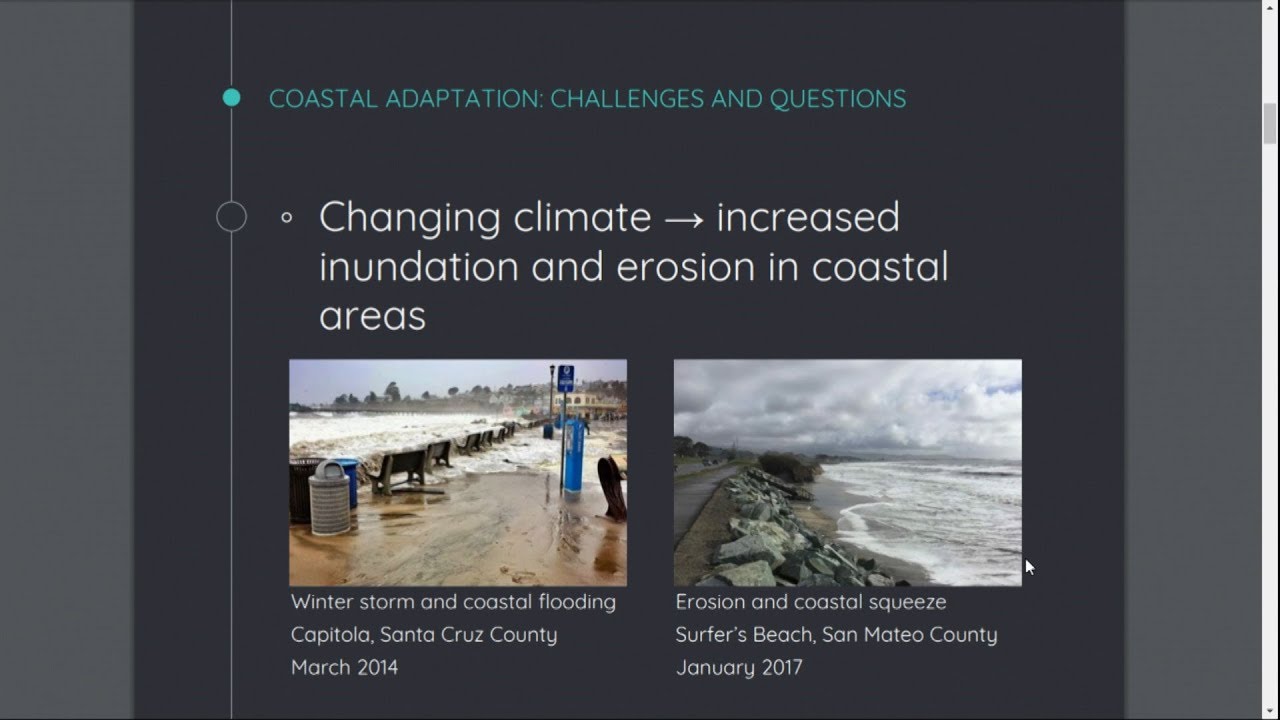 COASTAL ADAPTATION: CHALLENGES AND QUESTIONS

◦ Changing climate → increased inundation and erosion in coastal areas

Winter storm and coastal flooding
Capitola, Santa Cruz County
March 2014

Erosion and coastal squeeze
Surfer's Beach, San Mateo County
January 2017